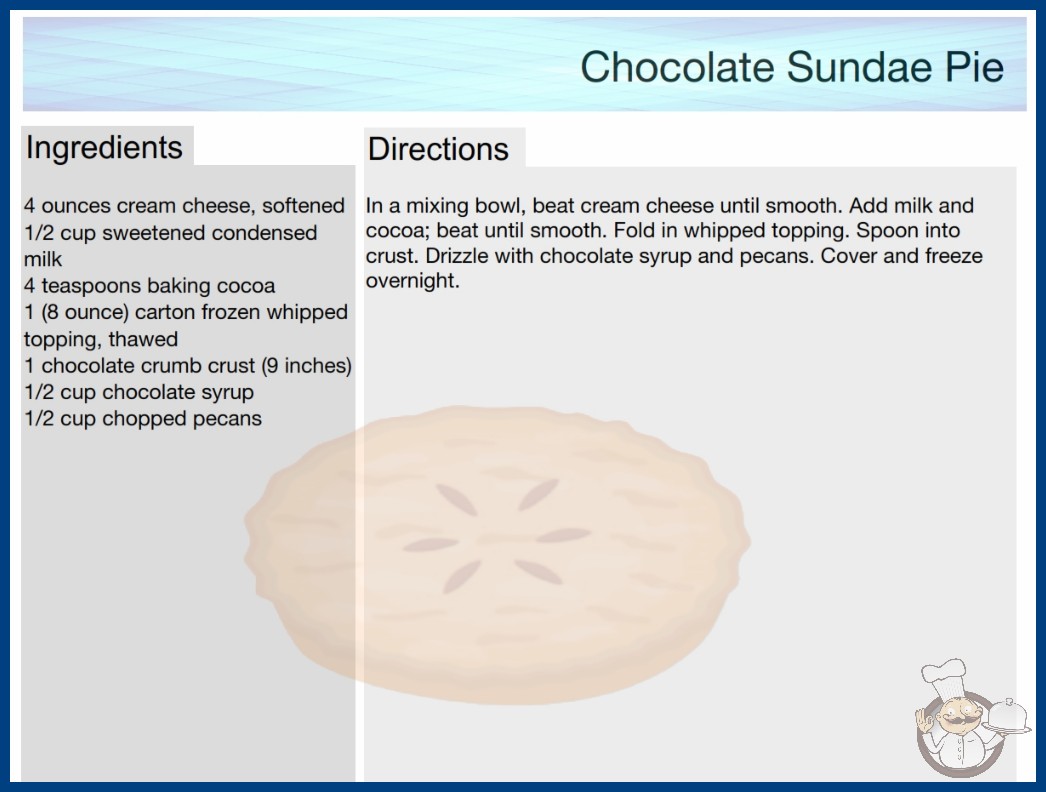 Chocolate Sundae Pie

Ingredients

4 ounces cream cheese, softened
1/2 cup sweetened condensed milk
4 teaspoons baking cocoa
1 (8 ounce) carton frozen whipped topping, thawed
1 chocolate crumb crust (9 inches)
1/2 cup chocolate syrup
1/2 cup chopped pecans

Directions

In a mixing bowl, beat cream cheese until smooth. Add milk and cocoa; beat until smooth. Fold in whipped topping. Spoon into crust. Drizzle with chocolate syrup and pecans. Cover and freeze overnight.